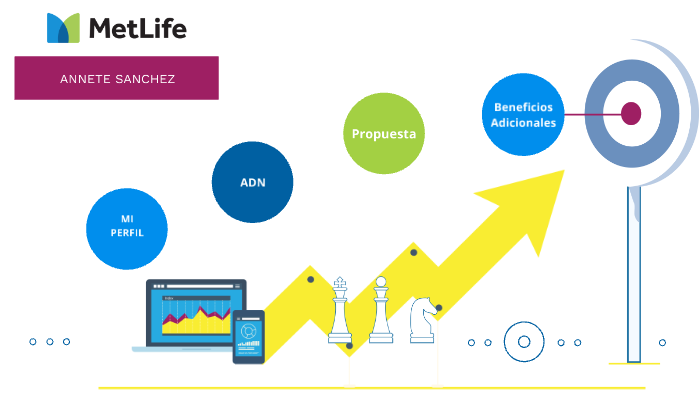 MetLife

ANNETE SANCHEZ

MI PERFIL

ADN

Propuesta

Beneficios Adicionales